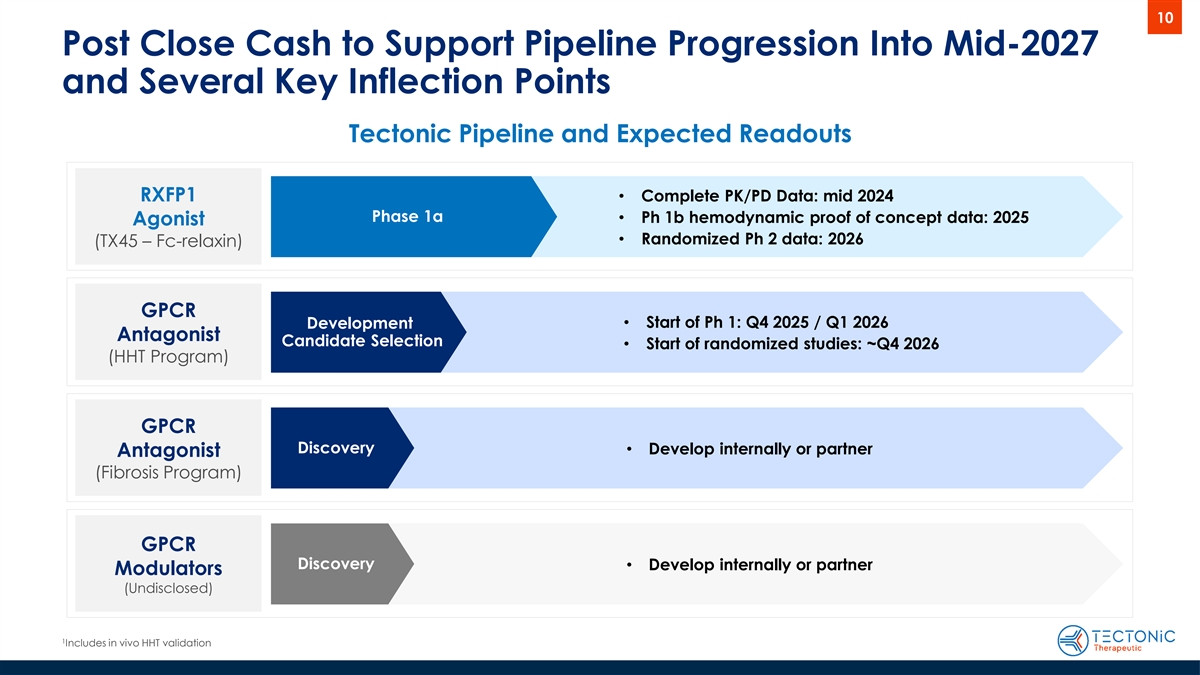 10

Post Close Cash to Support Pipeline Progression Into Mid-2027 and Several Key Inflection Points

Tectonic Pipeline and Expected Readouts

RXFP1 Agonist (TX45 – Fc-relaxin)

Phase 1a

• Complete PK/PD Data: mid 2024
• Ph 1b hemodynamic proof of concept data: 2025
• Randomized Ph 2 data: 2026

GPCR Antagonist (HHT Program)

Development Candidate Selection

• Start of Ph 1: Q4 2025 / Q1 2026
• Start of randomized studies: ~Q4 2026

GPCR Antagonist (Fibrosis Program)

Discovery

• Develop internally or partner

GPCR Modulators (Undisclosed)

Discovery

• Develop internally or partner

$^1$Includes in vivo HHT validation

TECTONiC Therapeutic